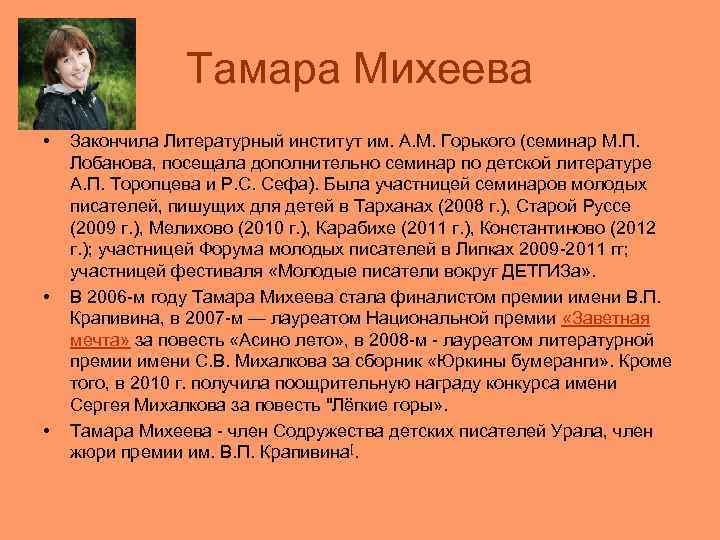 Тамара Михеева

• Закончила Литературный институт им. А.М. Горького (семинар М.П. Лобанова, посещала дополнительно семинар по детской литературе А.П. Торопцева и Р.С. Сефа). Была участницей семинаров молодых писателей, пишущих для детей в Тарханах (2008 г.), Старой Руссе (2009 г.), Мелихово (2010 г.), Карабихе (2011 г.), Константиново (2012 г.); участницей Форума молодых писателей в Липках 2009-2011 гг; участницей фестиваля «Молодые писатели вокруг ДЕТГИЗа».

• В 2006-м году Тамара Михеева стала финалистом премии имени В.П. Крапивина, в 2007-м — лауреатом Национальной премии «Заветная мечта» за повесть «Асино лето», в 2008-м - лауреатом литературной премии имени С.В. Михалкова за сборник «Юркины бумеранги». Кроме того, в 2010 г. получила поощрительную награду конкурса имени Сергея Михалкова за повесть "Лёгкие горы».

• Тамара Михеева - член Содружества детских писателей Урала, член жюри премии им. В.П. Крапивина[.